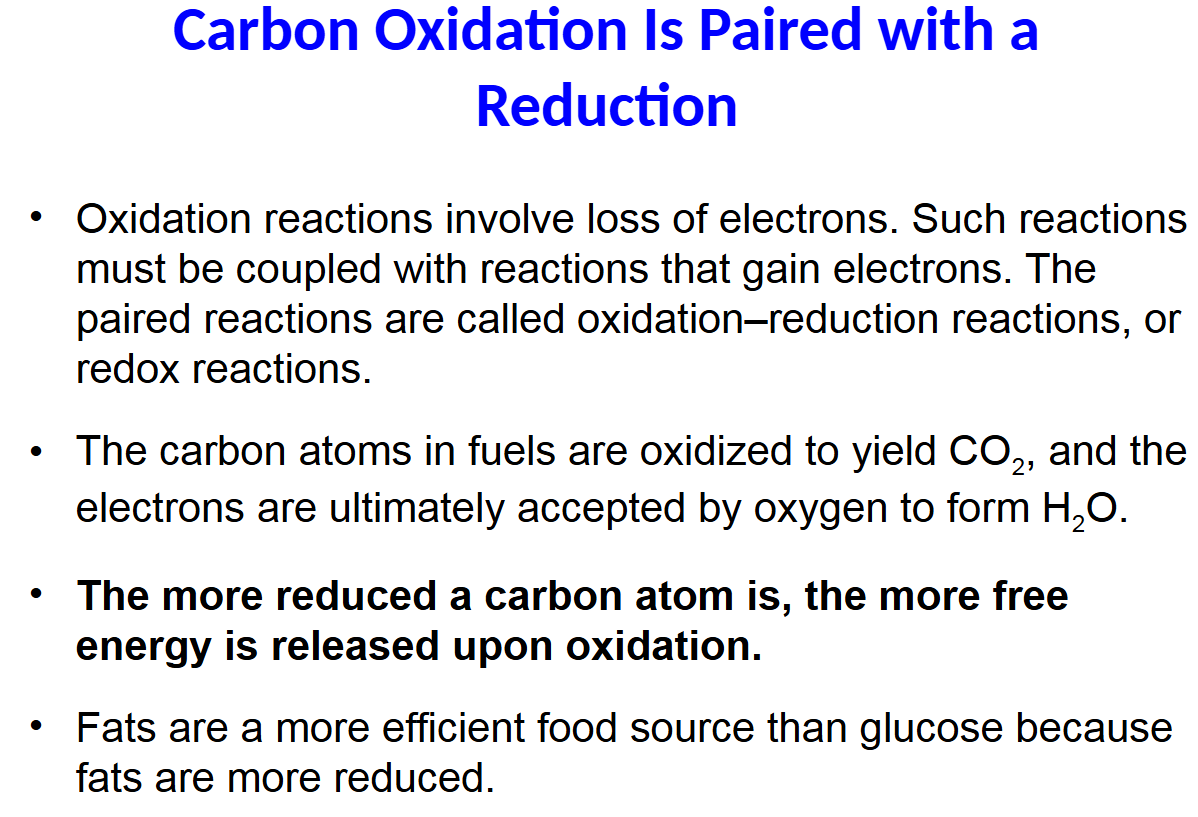 Carbon Oxidation Is Paired with a Reduction

• Oxidation reactions involve loss of electrons. Such reactions must be coupled with reactions that gain electrons. The paired reactions are called oxidation–reduction reactions, or redox reactions.

• The carbon atoms in fuels are oxidized to yield $CO_2$, and the electrons are ultimately accepted by oxygen to form $H_2O$.

• The more reduced a carbon atom is, the more free energy is released upon oxidation.

• Fats are a more efficient food source than glucose because fats are more reduced.